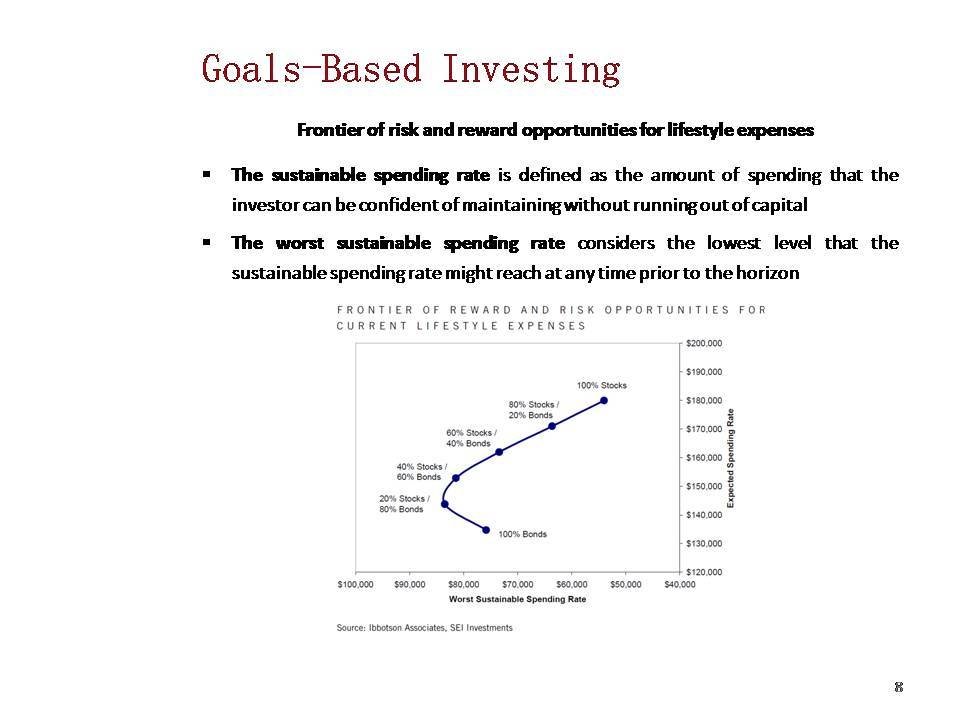 Goals-Based Investing

Frontier of risk and reward opportunities for lifestyle expenses

▪ The sustainable spending rate is defined as the amount of spending that the investor can be confident of maintaining without running out of capital

▪ The worst sustainable spending rate considers the lowest level that the sustainable spending rate might reach at any time prior to the horizon

FRONTIER OF REWARD AND RISK OPPORTUNITIES FOR CURRENT LIFESTYLE EXPENSES

100% Stocks
80% Stocks / 20% Bonds
60% Stocks / 40% Bonds
40% Stocks / 60% Bonds
20% Stocks / 80% Bonds
100% Bonds

$200,000
$190,000
$180,000
$170,000
$160,000
$150,000
$140,000
$130,000
$120,000
Expected Spending Rate

$100,000 $90,000 $80,000 $70,000 $60,000 $50,000 $40,000
Worst Sustainable Spending Rate

Source: Ibbotson Associates, SEI Investments

8